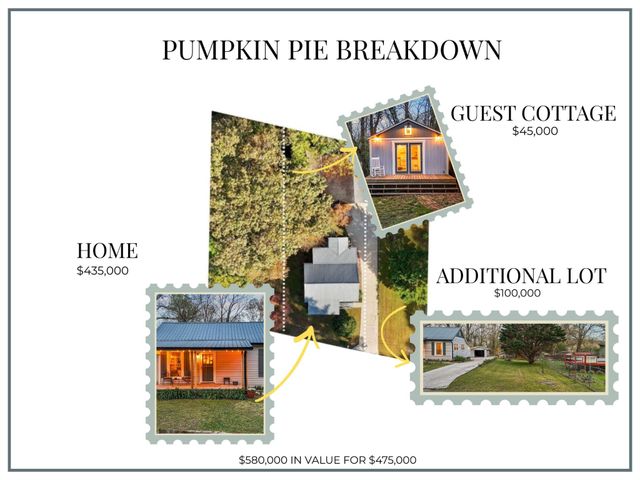 PUMPKIN PIE BREAKDOWN

GUEST COTTAGE
$45,000

HOME
$435,000

ADDITIONAL LOT
$100,000

$580,000 IN VALUE FOR $475,000